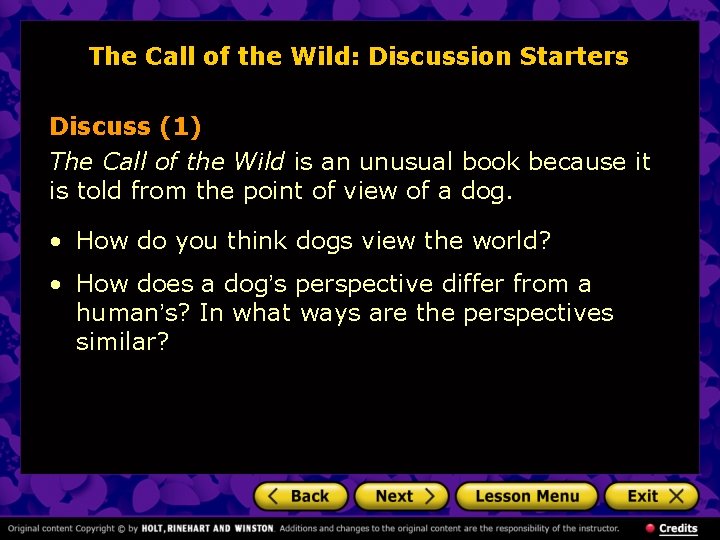 The Call of the Wild: Discussion Starters

Discuss (1)

The Call of the Wild is an unusual book because it is told from the point of view of a dog.

• How do you think dogs view the world?

• How does a dog's perspective differ from a human's? In what ways are the perspectives similar?

< Back
Next >
Lesson Menu
Exit X

Original content Copyright © by HOLT, RINEHART AND WINSTON. Additions and changes to the original content are the responsibility of the instructor.

Credits